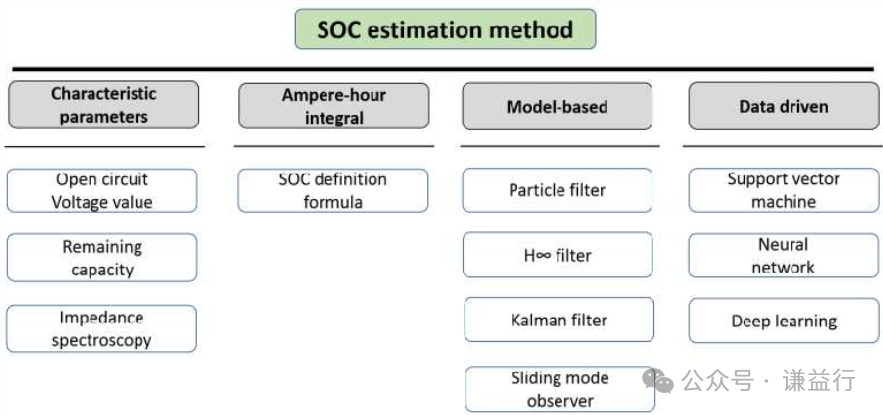 SOC estimation method

Characteristic parameters

Open circuit Voltage value

Remaining capacity

Impedance spectroscopy

Ampere-hour integral

SOC definition formula

Model-based

Particle filter

H∞ filter

Kalman filter

Sliding mode observer

Data driven

Support vector machine

Neural network

Deep learning

公众号 · 谦益行